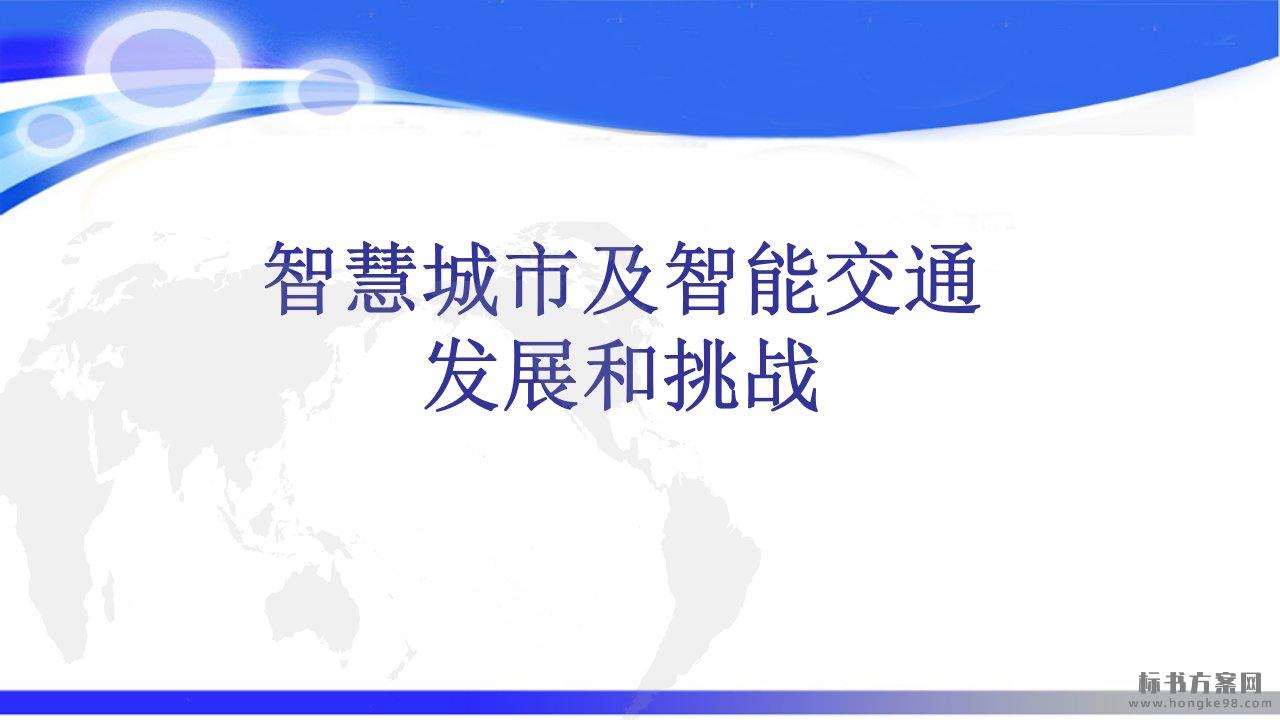 智慧城市及智能交通
发展和挑战

标书方案网
www.hongke98.com